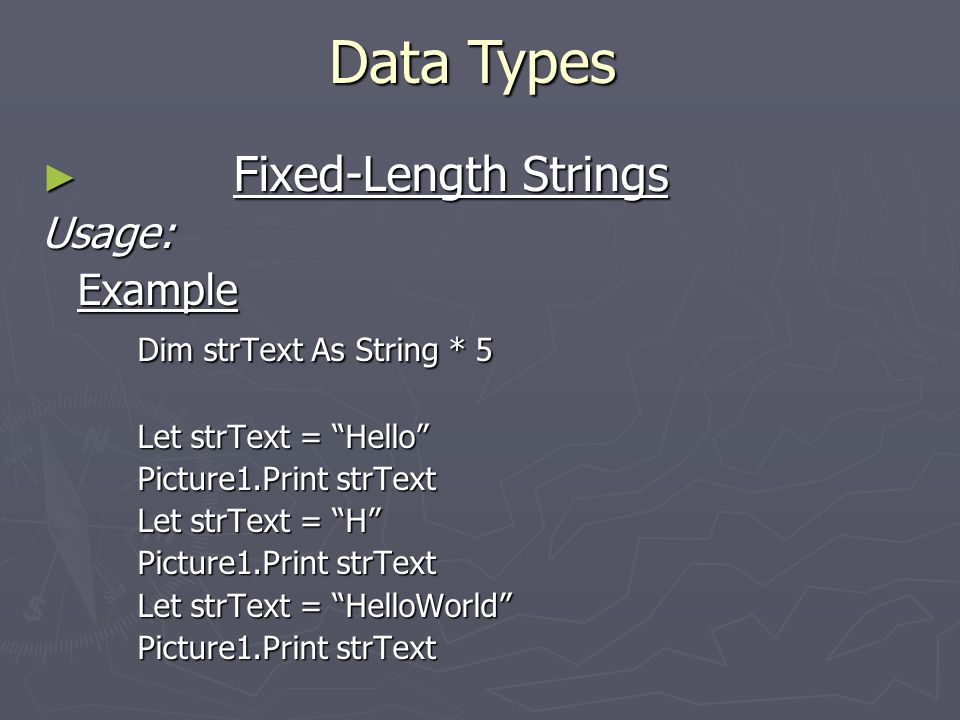 Data Types

► Fixed-Length Strings

Usage:

Example

Dim strText As String * 5

Let strText = “Hello”
Picture1.Print strText
Let strText = “H”
Picture1.Print strText
Let strText = “HelloWorld”
Picture1.Print strText